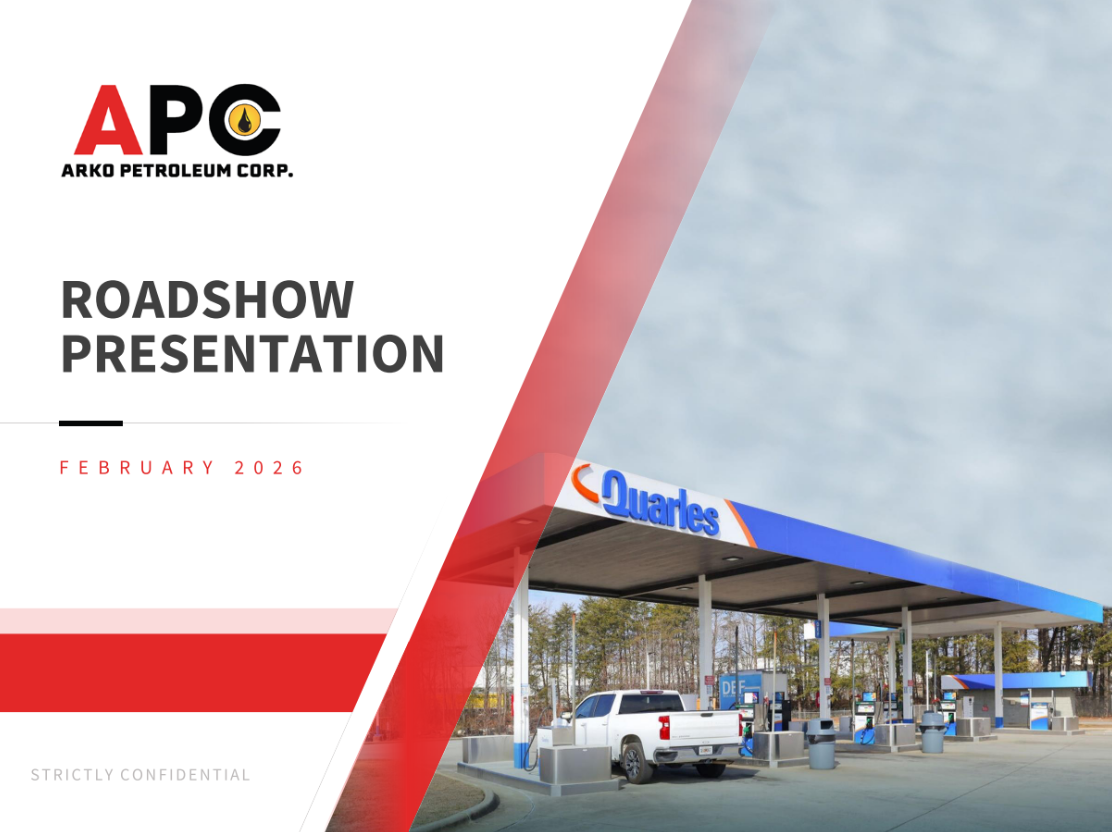 APC
ARKO PETROLEUM CORP.

ROADSHOW PRESENTATION

FEBRUARY 2026

STRICTLY CONFIDENTIAL

Quarles

DEF